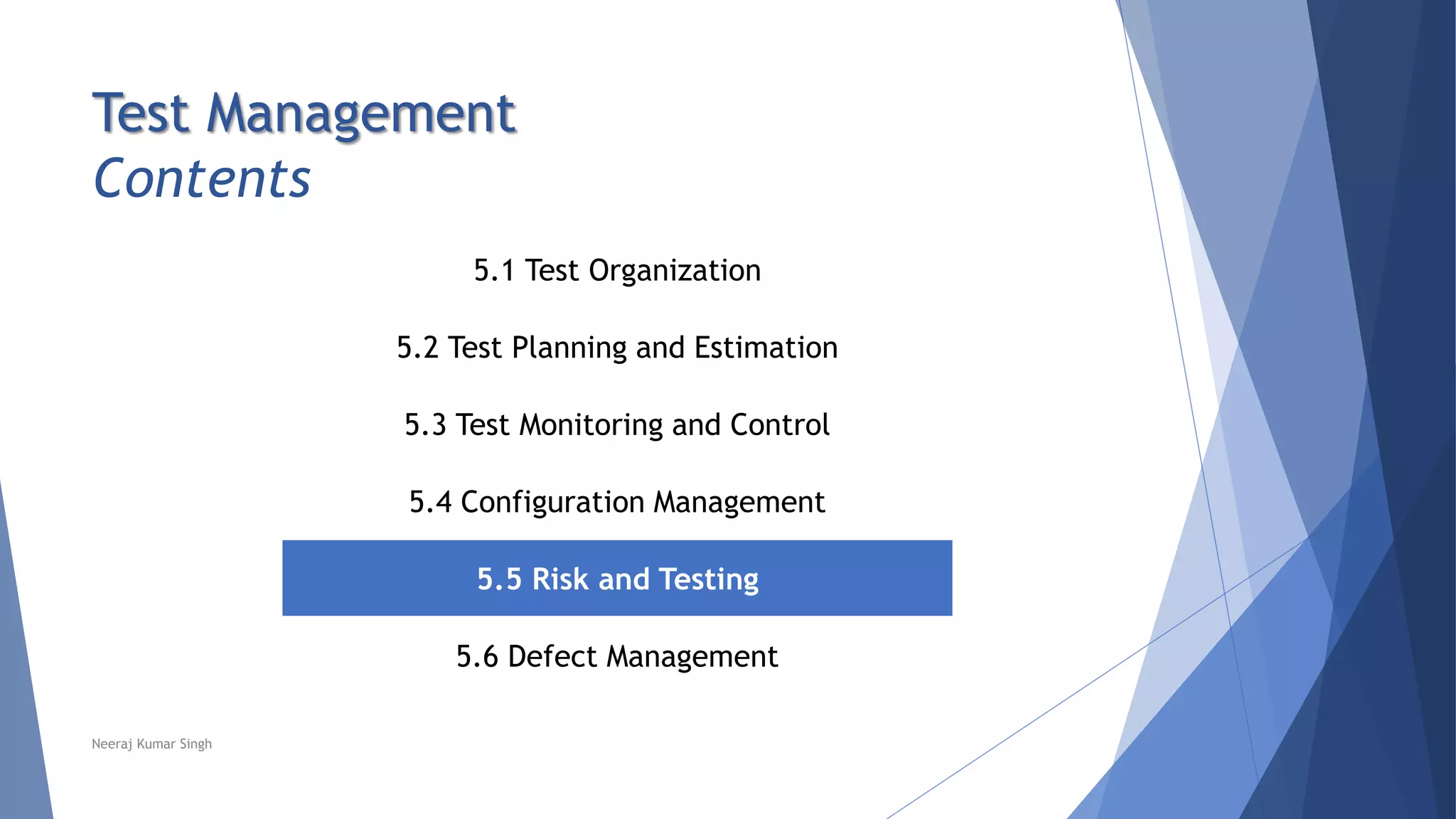 Test Management
Contents

5.1 Test Organization

5.2 Test Planning and Estimation

5.3 Test Monitoring and Control

5.4 Configuration Management

5.5 Risk and Testing

5.6 Defect Management

Neeraj Kumar Singh